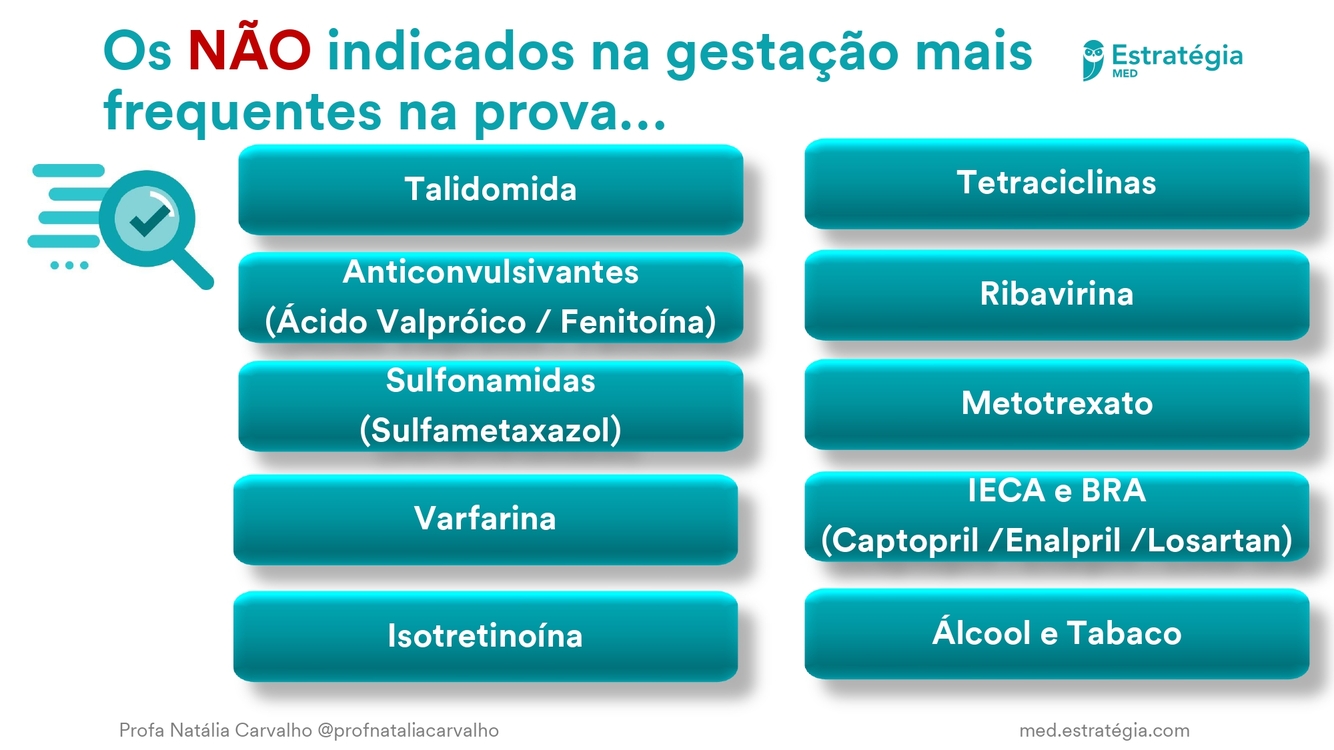 Os NÃO indicados na gestação mais frequentes na prova...

Estratégia MED

Talidomida

Anticonvulsivantes (Ácido Valpróico / Fenitoína)

Sulfonamidas (Sulfametaxazol)

Varfarina

Isotretinoína

Tetraciclinas

Ribavirina

Metotrexato

IECA e BRA (Captopril /Enalpril /Losartan)

Álcool e Tabaco

Profa Natália Carvalho @profnataliacarvalho

med.estratégia.com